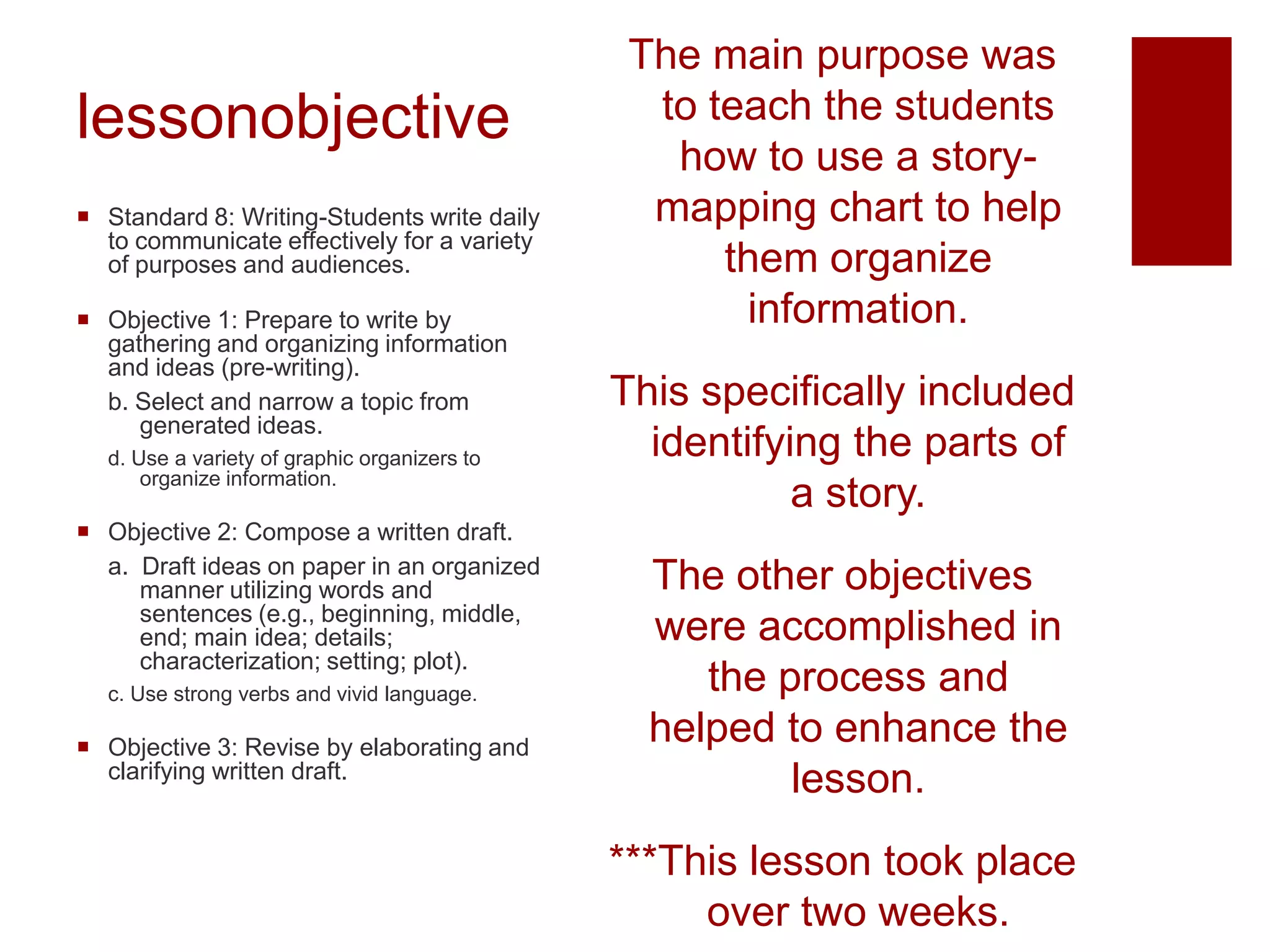 lessonobjective

- Standard 8: Writing-Students write daily to communicate effectively for a variety of purposes and audiences.

- Objective 1: Prepare to write by gathering and organizing information and ideas (pre-writing).

b. Select and narrow a topic from generated ideas.

d. Use a variety of graphic organizers to organize information.

- Objective 2: Compose a written draft.

a. Draft ideas on paper in an organized manner utilizing words and sentences (e.g., beginning, middle, end; main idea; details; characterization; setting; plot).

c. Use strong verbs and vivid language.

- Objective 3: Revise by elaborating and clarifying written draft.

The main purpose was to teach the students how to use a story-mapping chart to help them organize information.

This specifically included identifying the parts of a story.

The other objectives were accomplished in the process and helped to enhance the lesson.

***This lesson took place over two weeks.